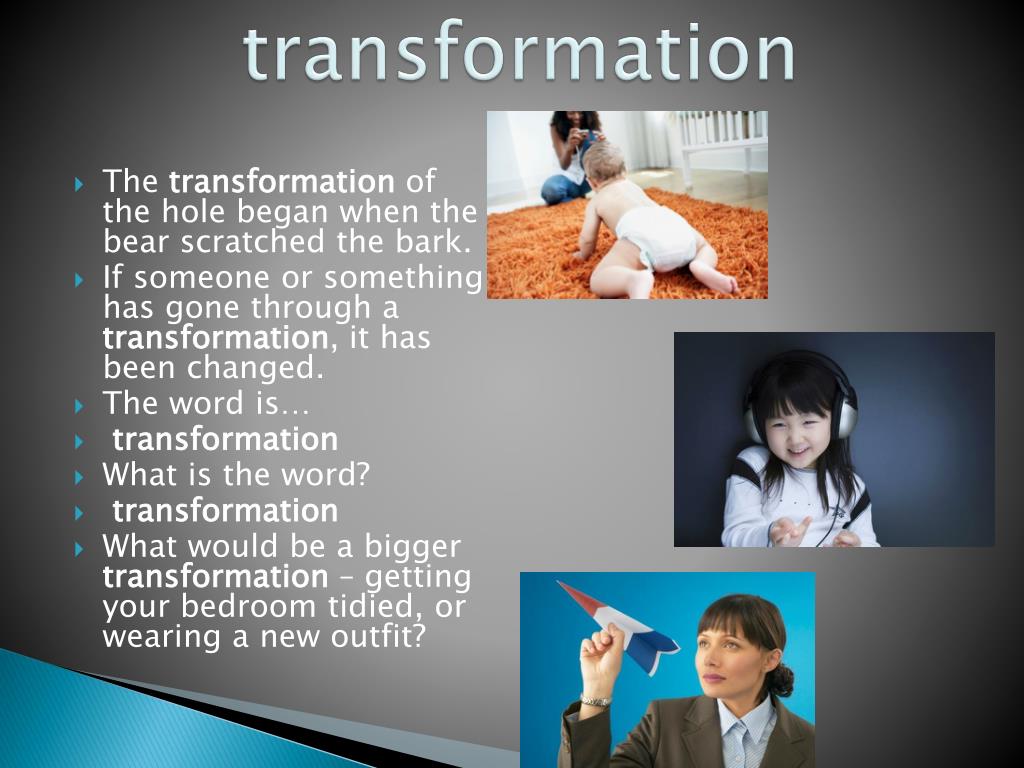 transformation

The transformation of the hole began when the bear scratched the bark.
If someone or something has gone through a transformation, it has been changed.
The word is…
transformation
What is the word?
transformation
What would be a bigger transformation – getting your bedroom tidied, or wearing a new outfit?